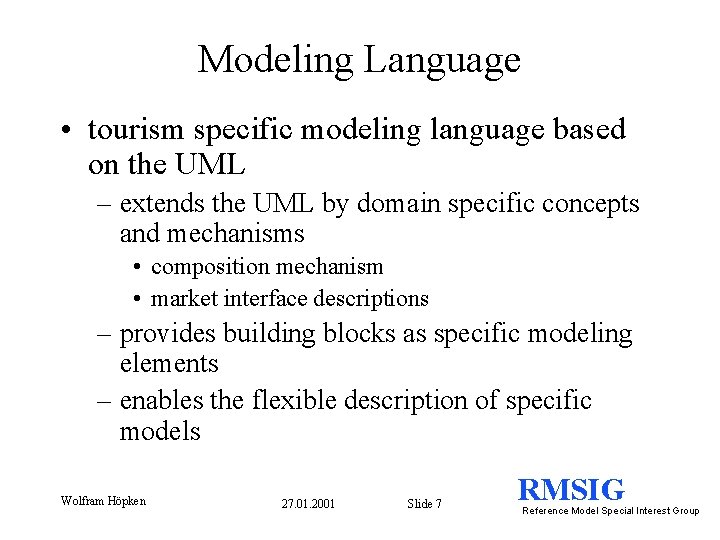 Modeling Language

• tourism specific modeling language based on the UML

– extends the UML by domain specific concepts and mechanisms

• composition mechanism

• market interface descriptions

– provides building blocks as specific modeling elements

– enables the flexible description of specific models

Wolfram Höpken

27.01.2001

Slide 7

RMSIG

Reference Model Special Interest Group